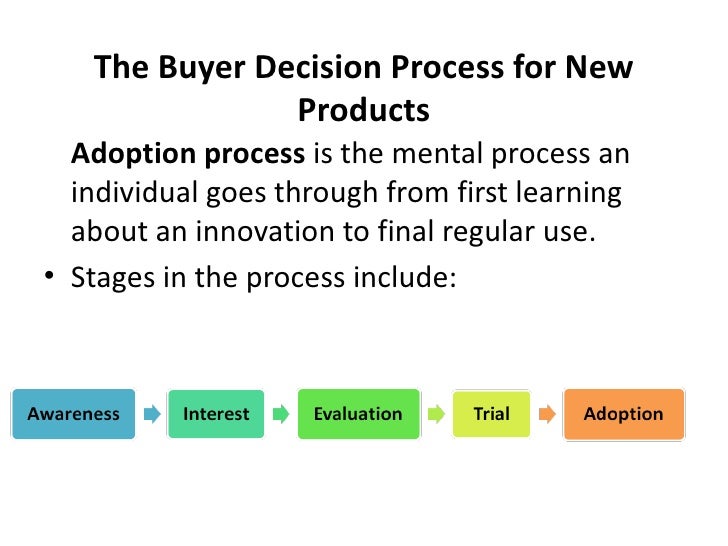 The Buyer Decision Process for New Products

Adoption process is the mental process an individual goes through from first learning about an innovation to final regular use.

• Stages in the process include:

Awareness
Interest
Evaluation
Trial
Adoption